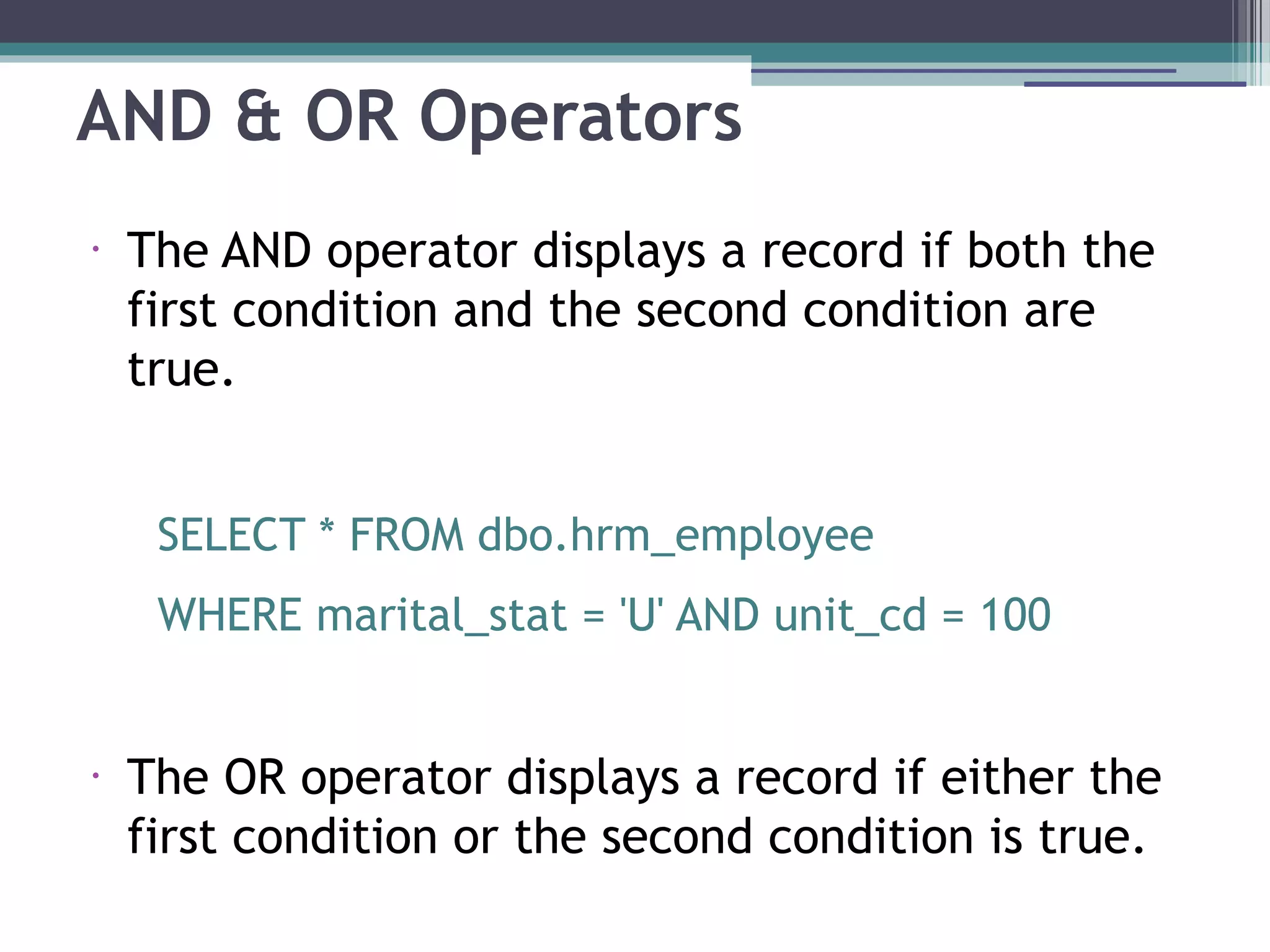 AND & OR Operators

• The AND operator displays a record if both the first condition and the second condition are true.

SELECT * FROM dbo.hrm_employee

WHERE marital_stat = 'U' AND unit_cd = 100

• The OR operator displays a record if either the first condition or the second condition is true.